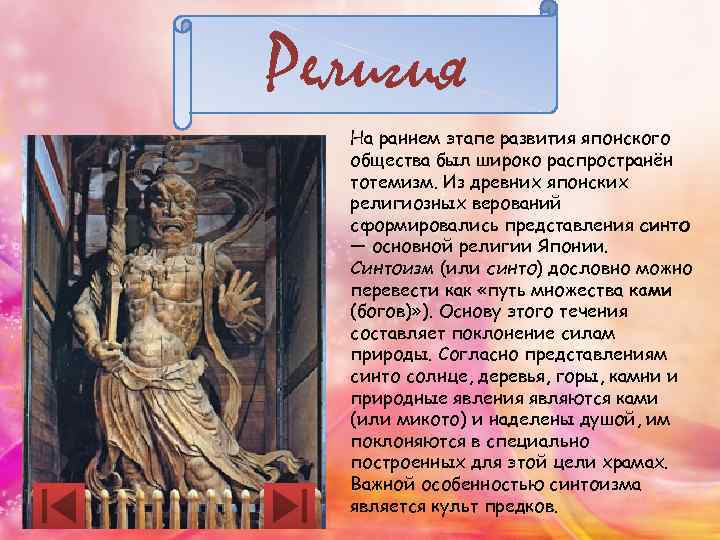 Религия

На раннем этапе развития японского общества был широко распространён тотемизм. Из древних японских религиозных верований сформировались представления синто — основной религии Японии. Синтоизм (или синто) дословно можно перевести как «путь множества ками (богов)». Основу этого течения составляет поклонение силам природы. Согласно представлениям синто солнце, деревья, горы, камни и природные явления являются ками (или микото) и наделены душой, им поклоняются в специально построенных для этой цели храмах. Важной особенностью синтоизма является культ предков.